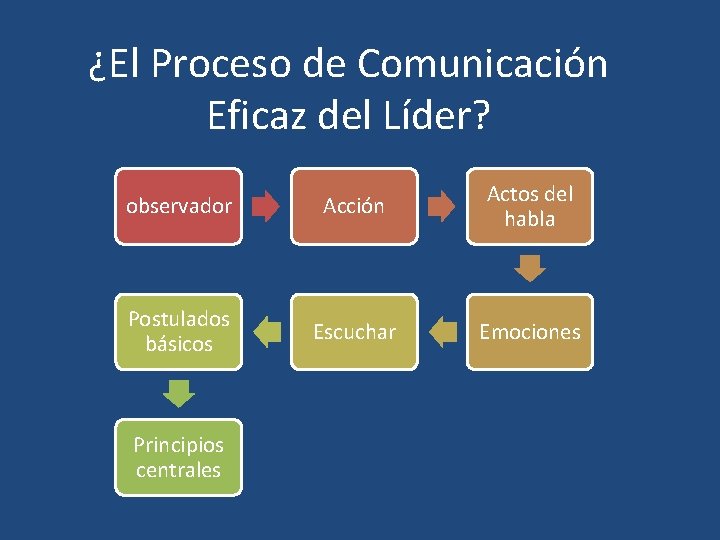 ¿El Proceso de Comunicación Eficaz del Líder?

observador

Acción

Actos del habla

Emociones

Escuchar

Postulados básicos

Principios centrales